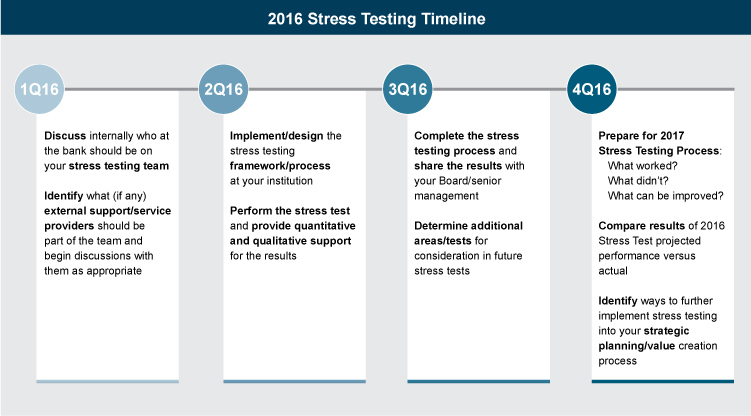 2016 Stress Testing Timeline

1Q16

Discuss internally who at the bank should be on your stress testing team

Identify what (if any) external support/service providers should be part of the team and begin discussions with them as appropriate

2Q16

Implement/design the stress testing framework/process at your institution

Perform the stress test and provide quantitative and qualitative support for the results

3Q16

Complete the stress testing process and share the results with your Board/senior management

Determine additional areas/tests for consideration in future stress tests

4Q16

Prepare for 2017 Stress Testing Process:
What worked?
What didn't?
What can be improved?

Compare results of 2016 Stress Test projected performance versus actual

Identify ways to further implement stress testing into your strategic planning/value creation process